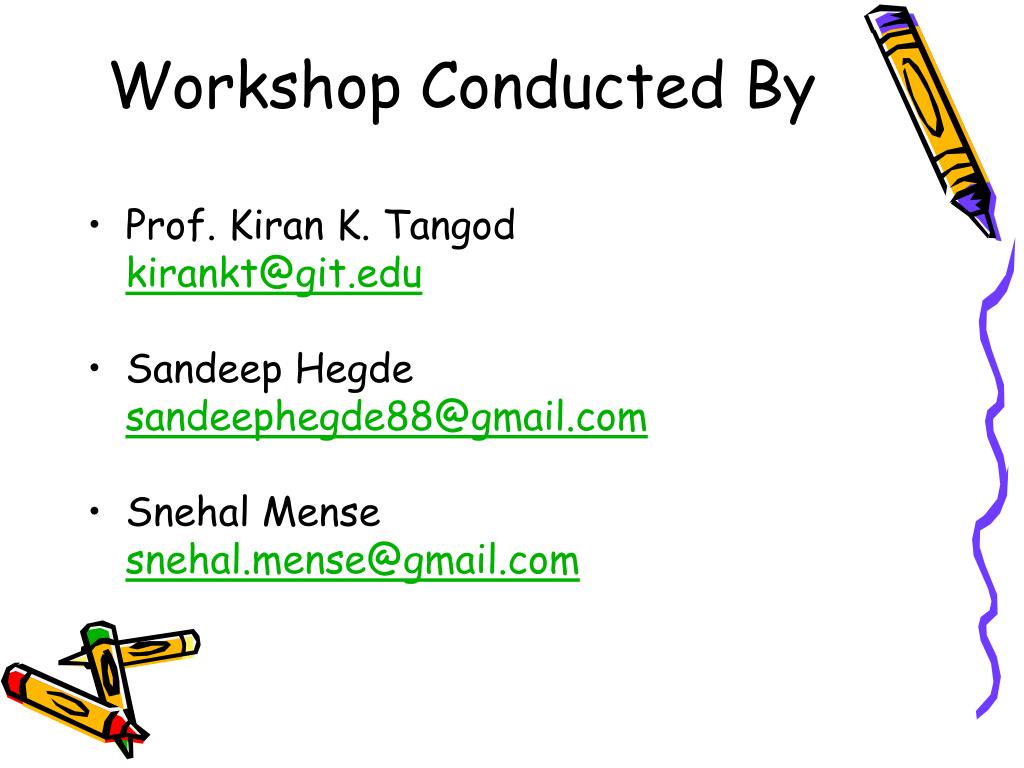 Workshop Conducted By

• Prof. Kiran K. Tangod
kirankt@git.edu

• Sandeep Hegde
sandeephegde88@gmail.com

• Snehal Mense
snehal.mense@gmail.com